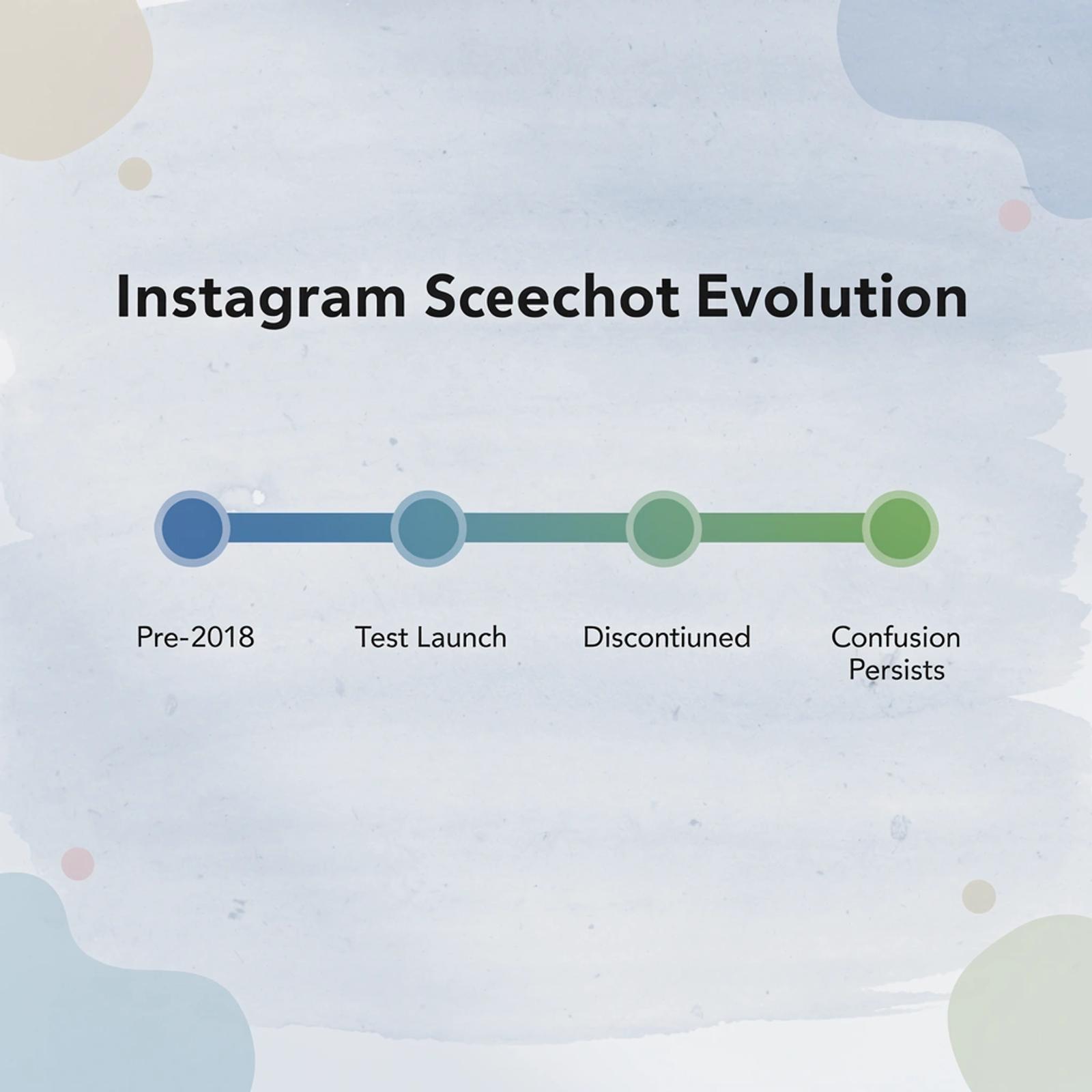 Instagram Sceechot Evolution

Pre-2018

Test Launch

Discontiuned

Confusion Persists